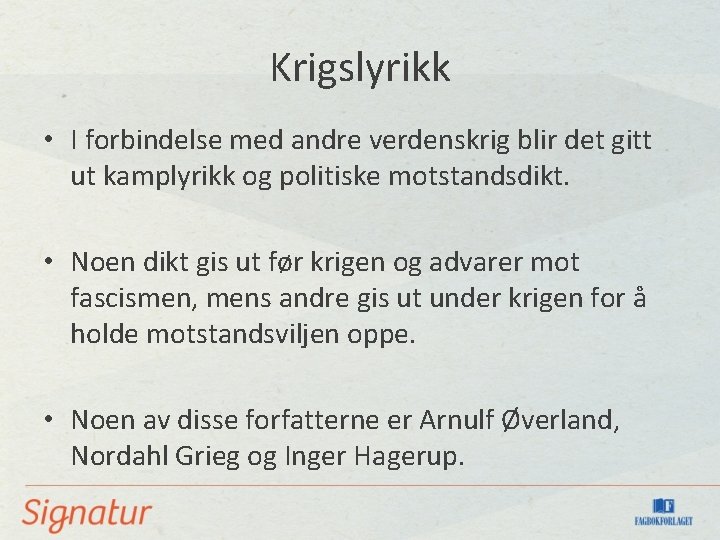 Krigslyrikk

• I forbindelse med andre verdenskrig blir det gitt ut kamplyrikk og politiske motstandsdikt.

• Noen dikt gis ut før krigen og advarer mot fascismen, mens andre gis ut under krigen for å holde motstandsviljen oppe.

• Noen av disse forfatterne er Arnulf Øverland, Nordahl Grieg og Inger Hagerup.

Signatur

FAGBOKFORLAGET